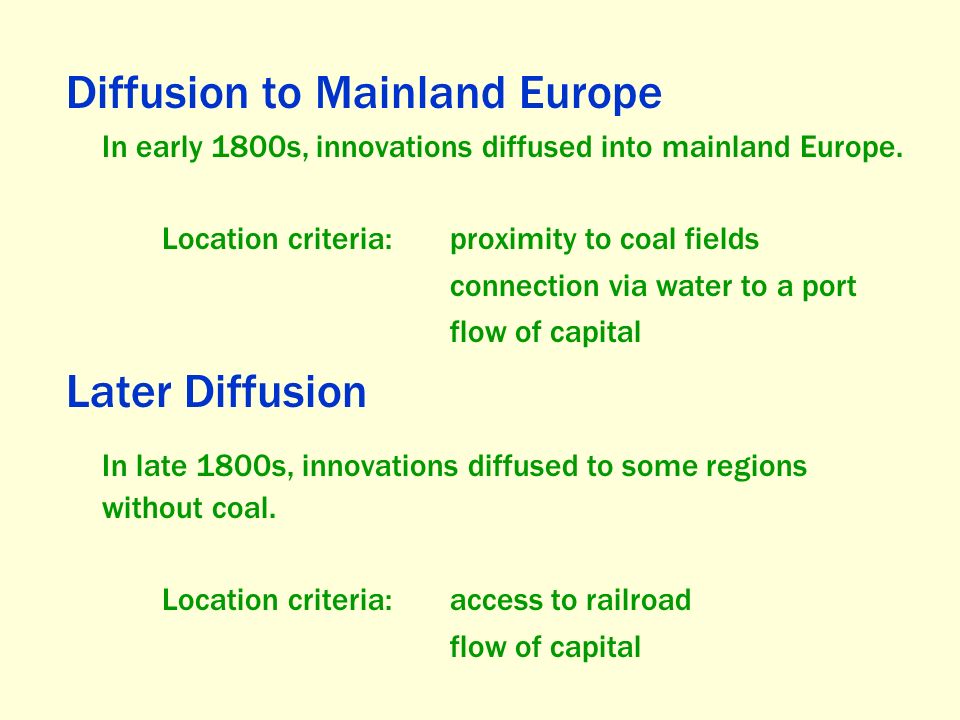 Diffusion to Mainland Europe

In early 1800s, innovations diffused into mainland Europe.

Location criteria: proximity to coal fields
connection via water to a port
flow of capital

Later Diffusion

In late 1800s, innovations diffused to some regions without coal.

Location criteria: access to railroad
flow of capital